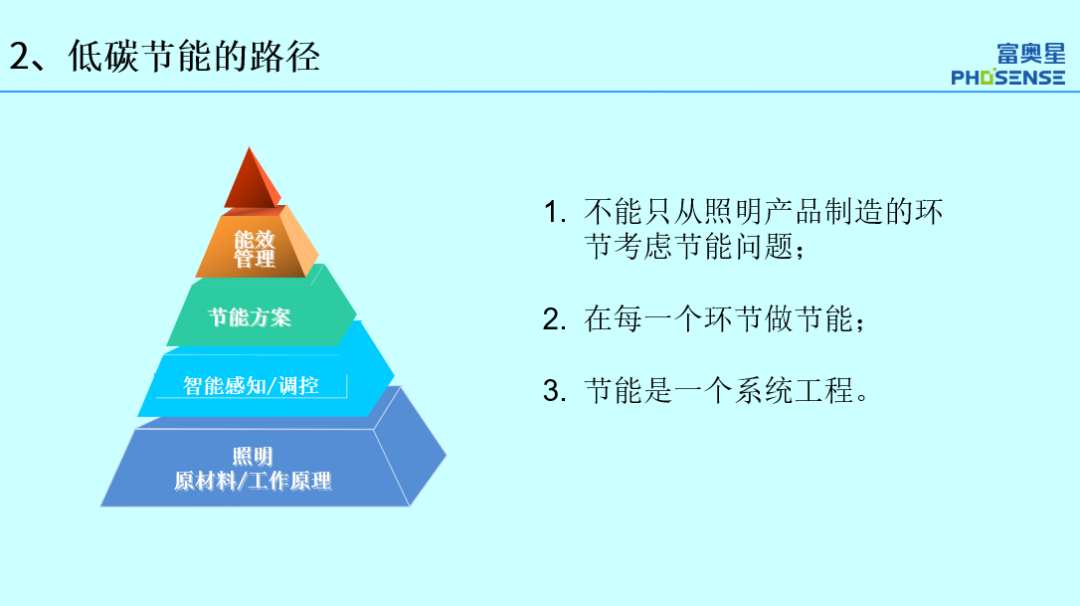 2、低碳节能的路径

富奥星
PHOSENSE

能效管理

节能方案

智能感知/调控

照明
原材料/工作原理

1. 不能只从照明产品制造的环节考虑节能问题；

2. 在每一个环节做节能；

3. 节能是一个系统工程。